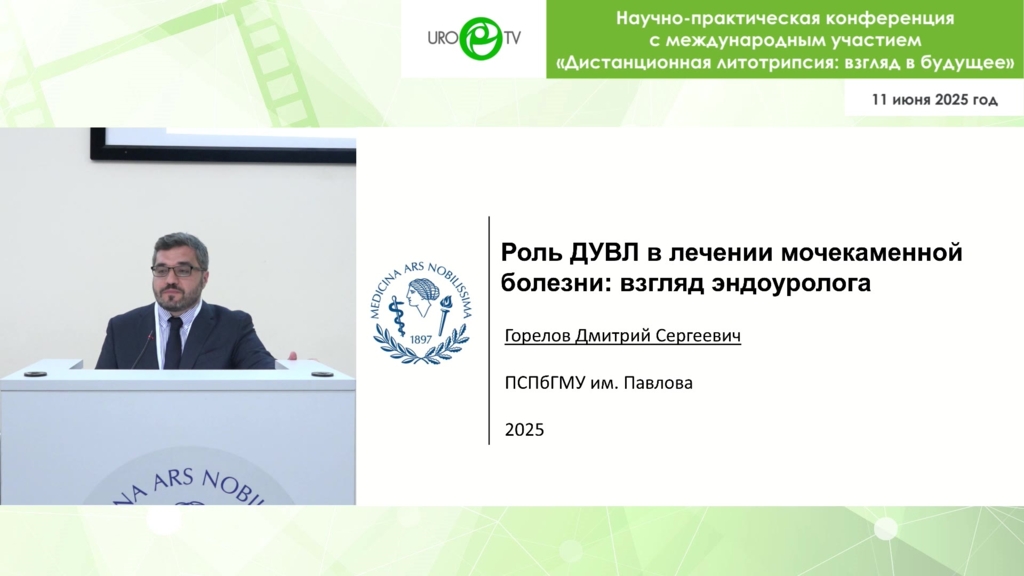 URO TV

Научно-практическая конференция с международным участием «Дистанционная литотрипсия: взгляд в будущее»

11 июня 2025 год

MEDICINA ARS NOBILISSIMA 1897

Роль ДУВЛ в лечении мочекаменной болезни: взгляд эндоуролога

Горелов Дмитрий Сергеевич

ПСПбГМУ им. Павлова

2025

NA ARS NOBI